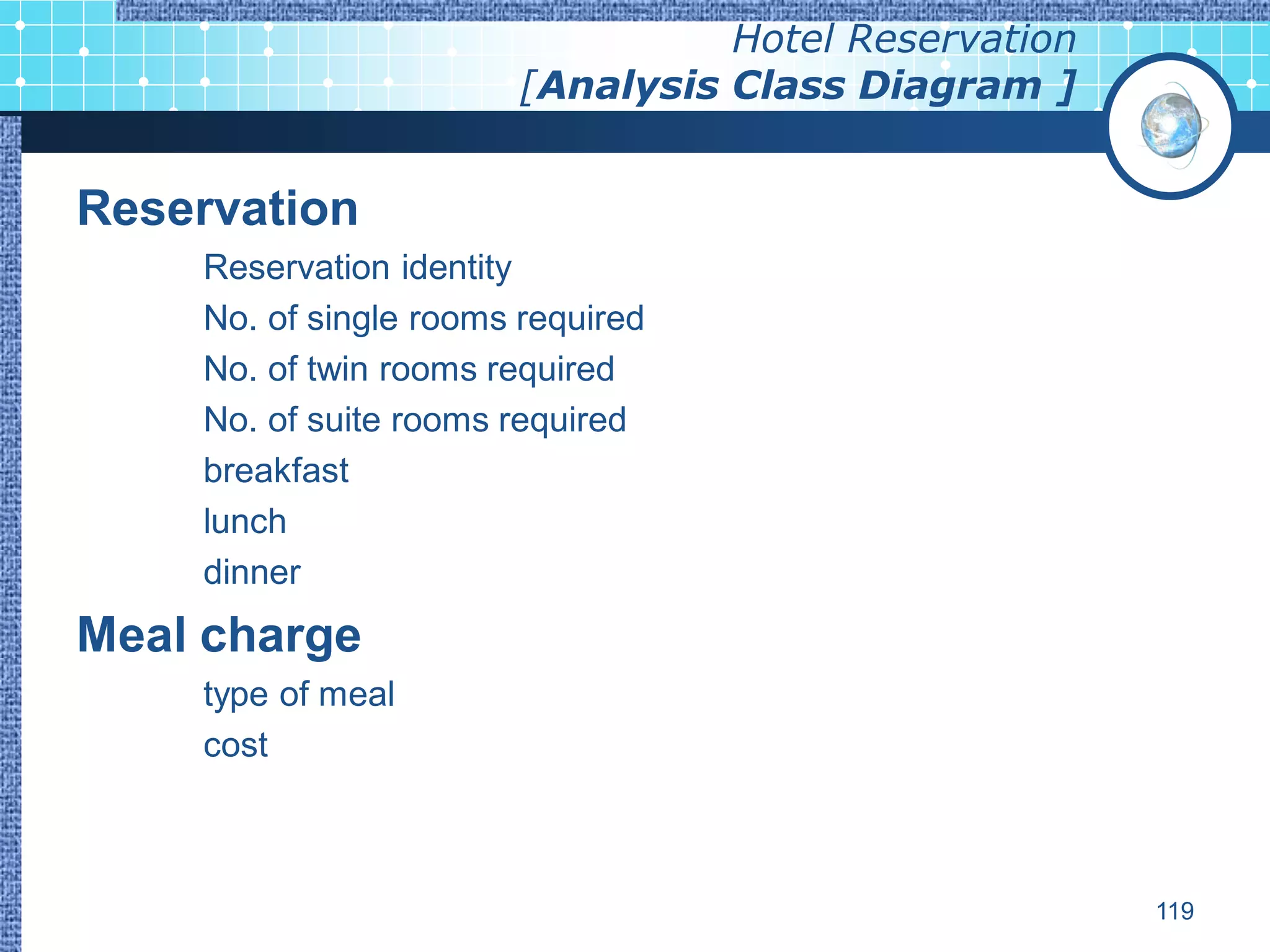 Hotel Reservation
[Analysis Class Diagram ]

Reservation

Reservation identity

No. of single rooms required

No. of twin rooms required

No. of suite rooms required

breakfast

lunch

dinner

Meal charge

type of meal

cost

119